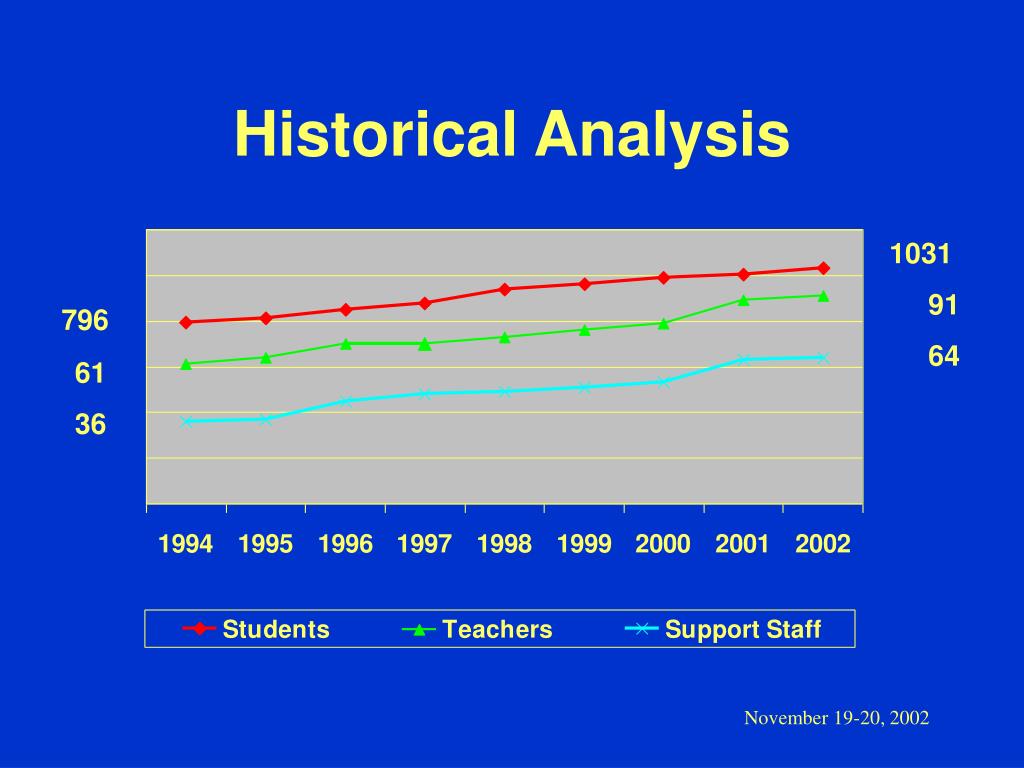 Historical Analysis

796
61
36

1031
91
64

1994 1995 1996 1997 1998 1999 2000 2001 2002

Students
Teachers
Support Staff

November 19-20, 2002